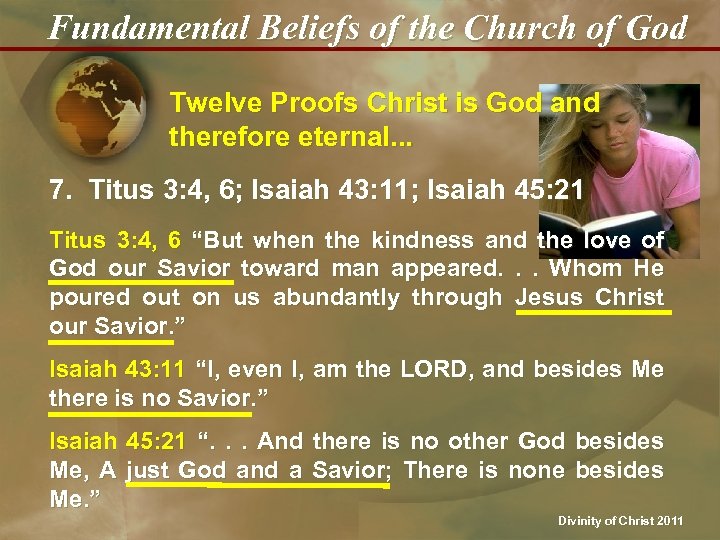 Fundamental Beliefs of the Church of God

Twelve Proofs Christ is God and therefore eternal...

7. Titus 3:4, 6; Isaiah 43:11; Isaiah 45:21

Titus 3:4, 6 “But when the kindness and the love of God our Savior toward man appeared. . . Whom He poured out on us abundantly through Jesus Christ our Savior.”

Isaiah 43:11 “I, even I, am the LORD, and besides Me there is no Savior.”

Isaiah 45:21 “. . . And there is no other God besides Me, A just God and a Savior; There is none besides Me.”

Divinity of Christ 2011